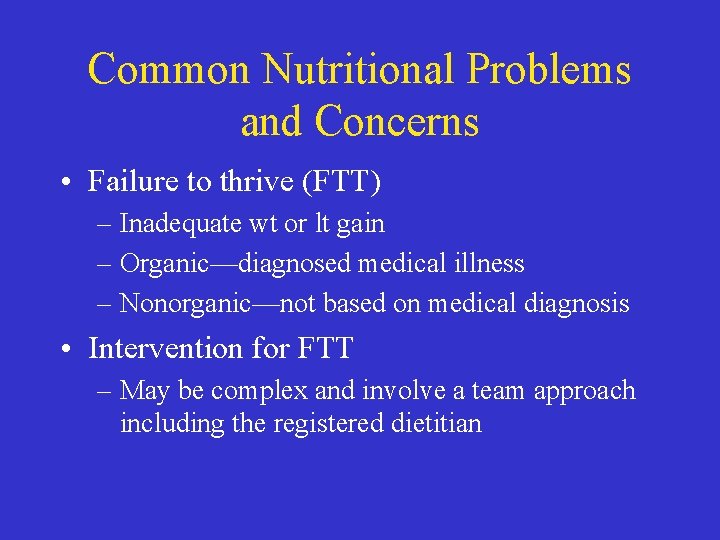 Common Nutritional Problems and Concerns

• Failure to thrive (FTT)
– Inadequate wt or lt gain
– Organic—diagnosed medical illness
– Nonorganic—not based on medical diagnosis

• Intervention for FTT
– May be complex and involve a team approach including the registered dietitian